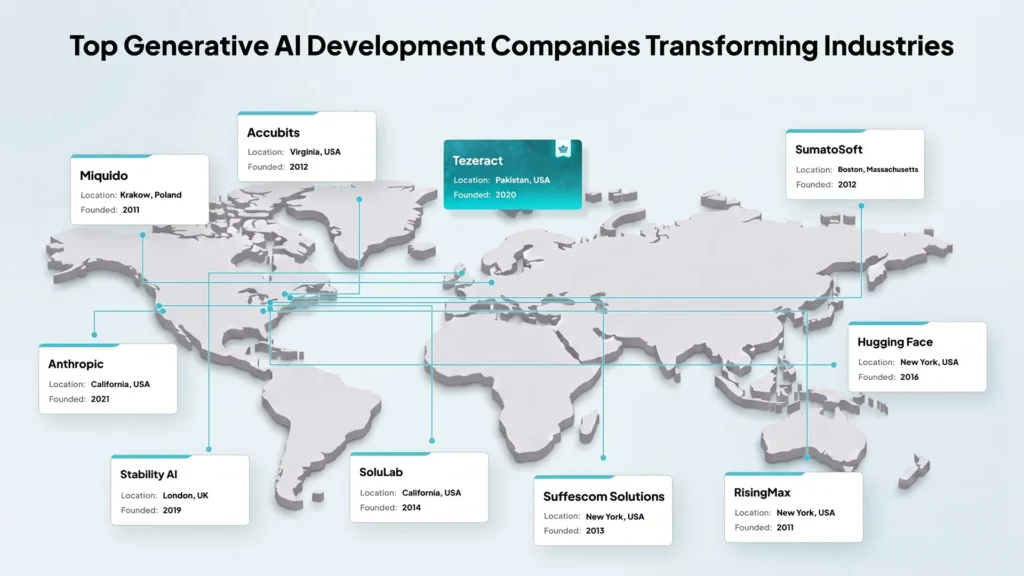 Top Generative AI Development Companies Transforming Industries

Miquido
Location: Krakow, Poland
Founded: 2011

Accubits
Location: Virginia, USA
Founded: 2012

Tezeract
Location: Pakistan, USA
Founded: 2020

SumatoSoft
Location: Boston, Massachusetts
Founded: 2012

Anthropic
Location: California, USA
Founded: 2021

Hugging Face
Location: New York, USA
Founded: 2016

Stability AI
Location: London, UK
Founded: 2019

SoluLab
Location: California, USA
Founded: 2014

Suffescom Solutions
Location: New York, USA
Founded: 2013

RisingMax
Location: New York, USA
Founded: 2011